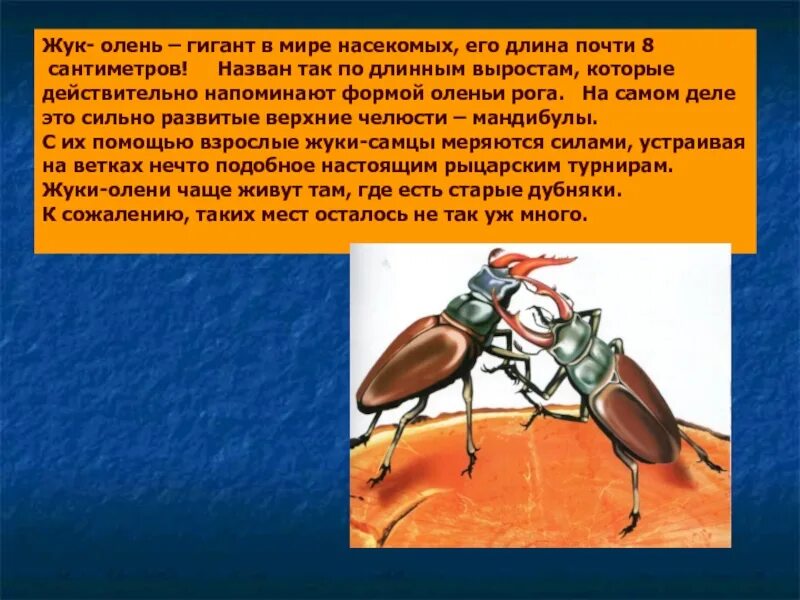 Жук- олень – гигант в мире насекомых, его длина почти 8 сантиметров! Назван так по длинным выростам, которые действительно напоминают формой оленьи рога. На самом деле это сильно развитые верхние челюсти – мандибулы.
С их помощью взрослые жуки-самцы меряются силами, устраивая на ветках нечто подобное настоящим рыцарским турнирам.
Жуки-олени чаще живут там, где есть старые дубняки.
К сожалению, таких мест осталось не так уж много.